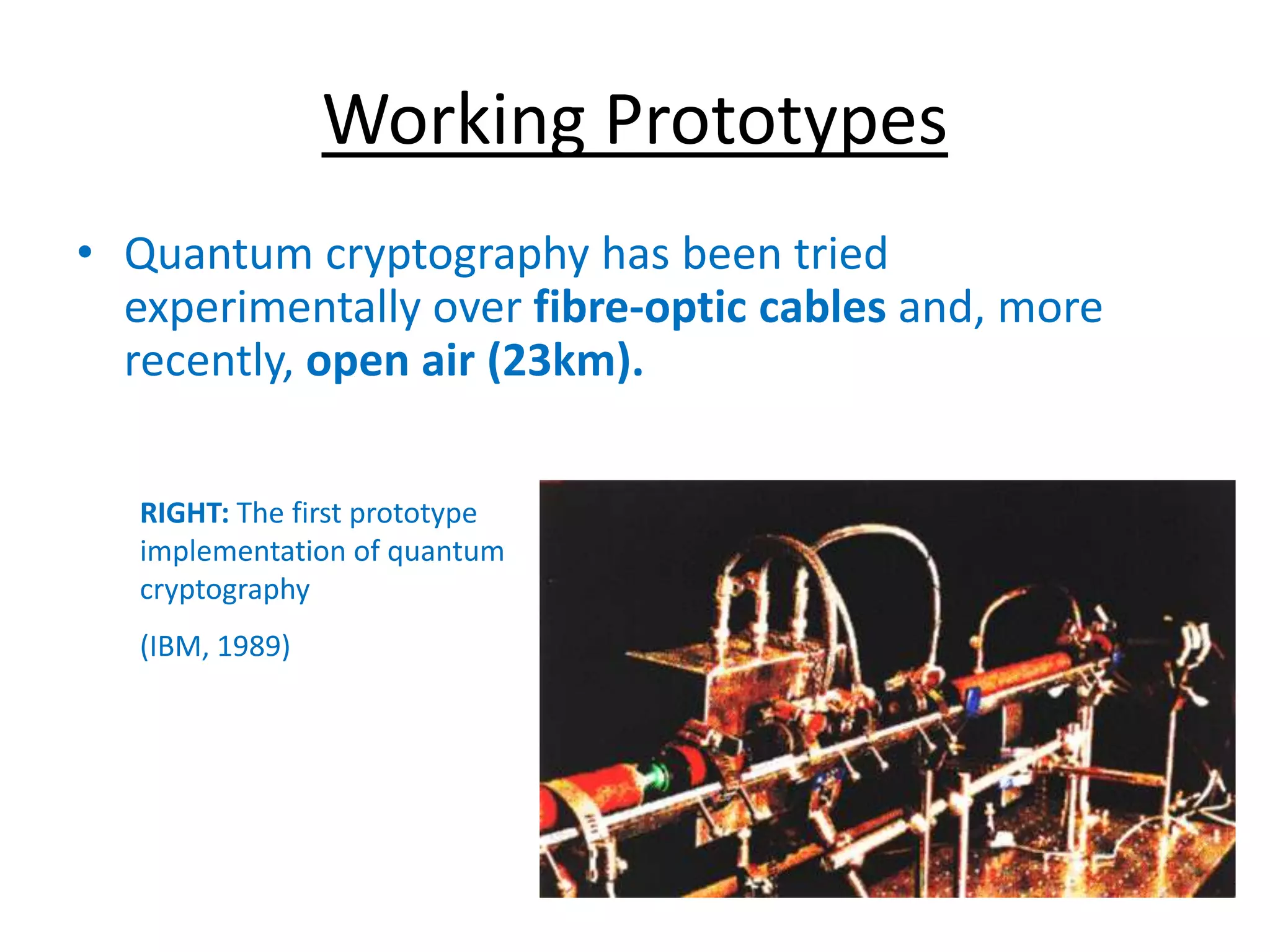 Working Prototypes

• Quantum cryptography has been tried experimentally over fibre-optic cables and, more recently, open air (23km).

RIGHT: The first prototype implementation of quantum cryptography

(IBM, 1989)